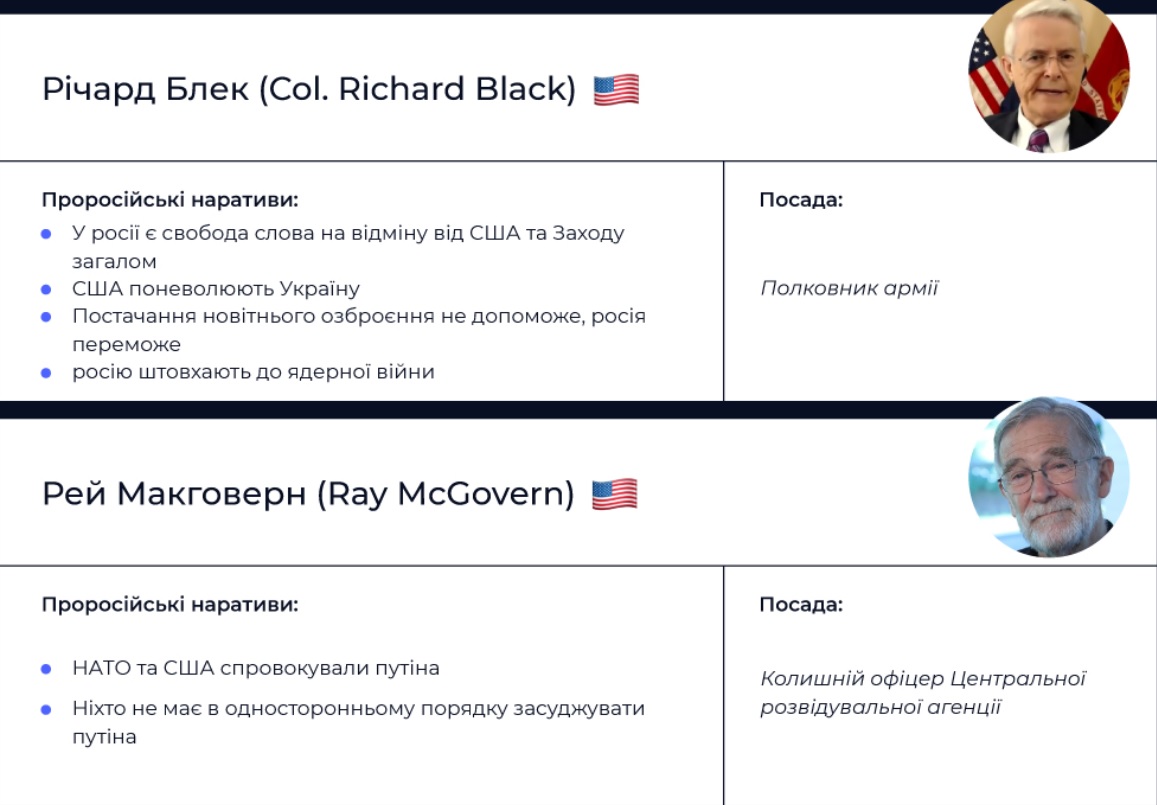 Річард Блек (Col. Richard Black) 🇺🇸

Проросійські наративи:

- У росії є свобода слова на відміну від США та Заходу загалом
- США поневолюють Україну
- Постачання новітнього озброєння не допоможе, росія переможе
- росію штовхають до ядерної війни

Посада:

Полковник армії

Рей Макговерн (Ray McGovern) 🇺🇸

Проросійські наративи:

- НАТО та США спровокували путіна
- Ніхто не має в односторонньому порядку засуджувати путіна

Посада:

Колишній офіцер Центральної розвідувальної агенції